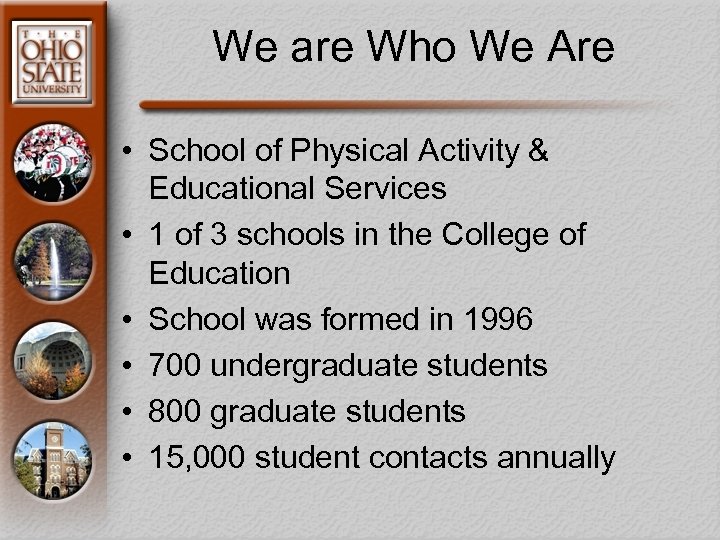 THE OHIO STATE UNIVERSITY

We are Who We Are

• School of Physical Activity & Educational Services
• 1 of 3 schools in the College of Education
• School was formed in 1996
• 700 undergraduate students
• 800 graduate students
• 15,000 student contacts annually